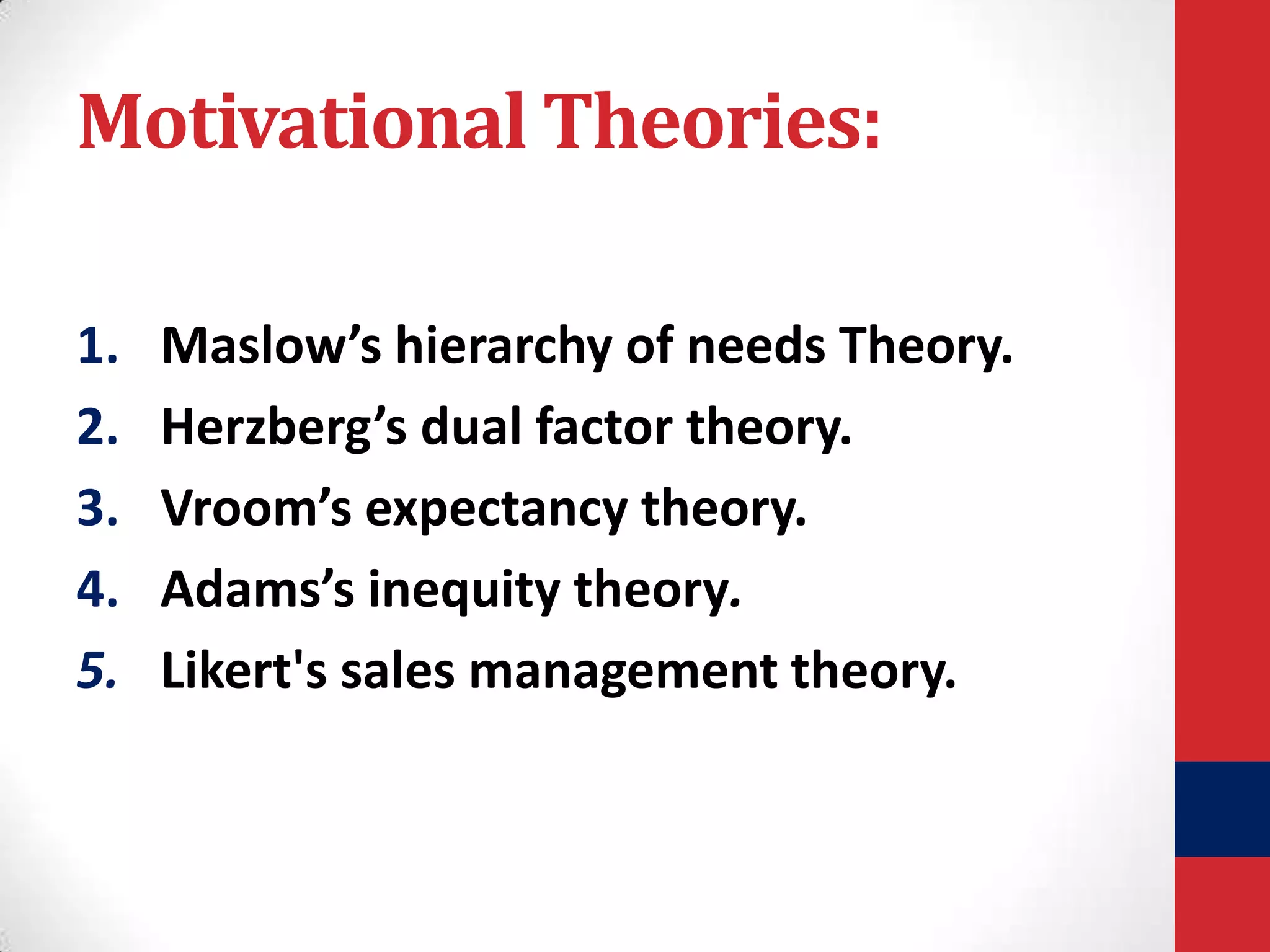 Motivational Theories:

1. Maslow’s hierarchy of needs Theory.
2. Herzberg’s dual factor theory.
3. Vroom’s expectancy theory.
4. Adams’s inequity theory.
5. Likert's sales management theory.